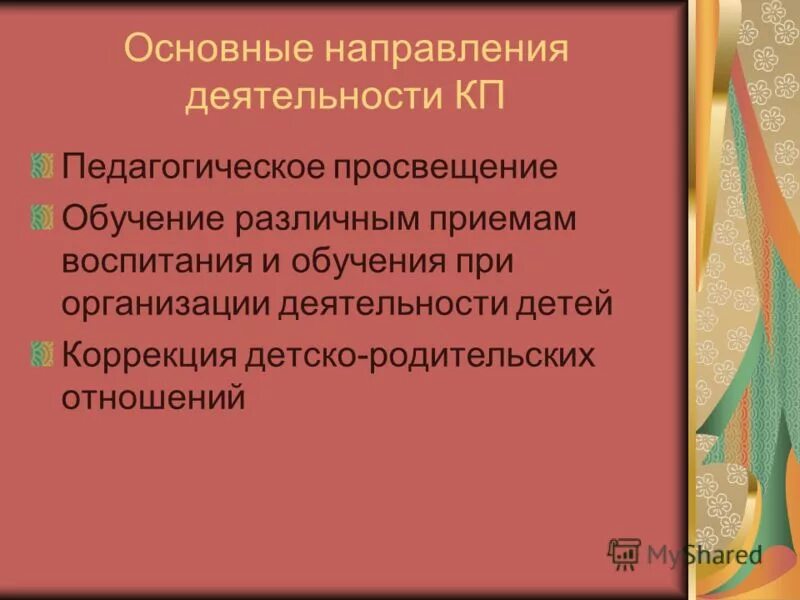 Основные направления деятельности КП

Педагогическое просвещение

Обучение различным приемам воспитания и обучения при организации деятельности детей

Коррекция детско-родительских отношений

MyShared